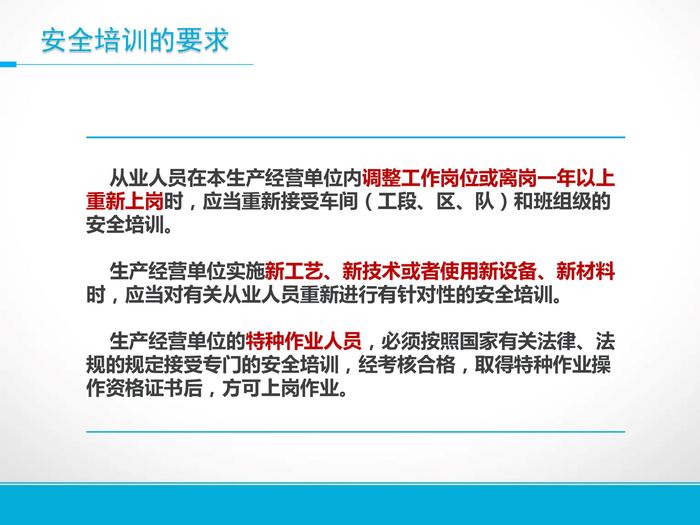 安全培训的要求

从业人员在本生产经营单位内调整工作岗位或离岗一年以上重新上岗时，应当重新接受车间（工段、区、队）和班组级的安全培训。

生产经营单位实施新工艺、新技术或者使用新设备、新材料时，应当对有关从业人员重新进行有针对性的安全培训。

生产经营单位的特种作业人员，必须按照国家有关法律、法规的规定接受专门的安全培训，经考核合格，取得特种作业操作资格证书后，方可上岗作业。